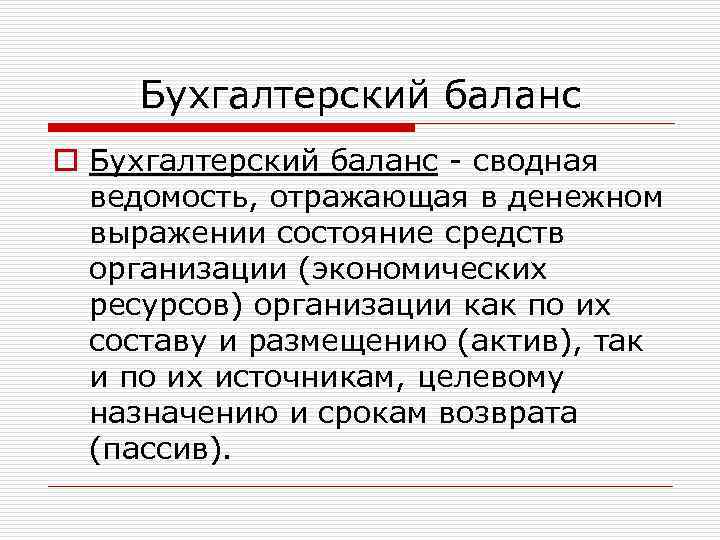 Бухгалтерский баланс

Бухгалтерский баланс - сводная ведомость, отражающая в денежном выражении состояние средств организации (экономических ресурсов) организации как по их составу и размещению (актив), так и по их источникам, целевому назначению и срокам возврата (пассив).